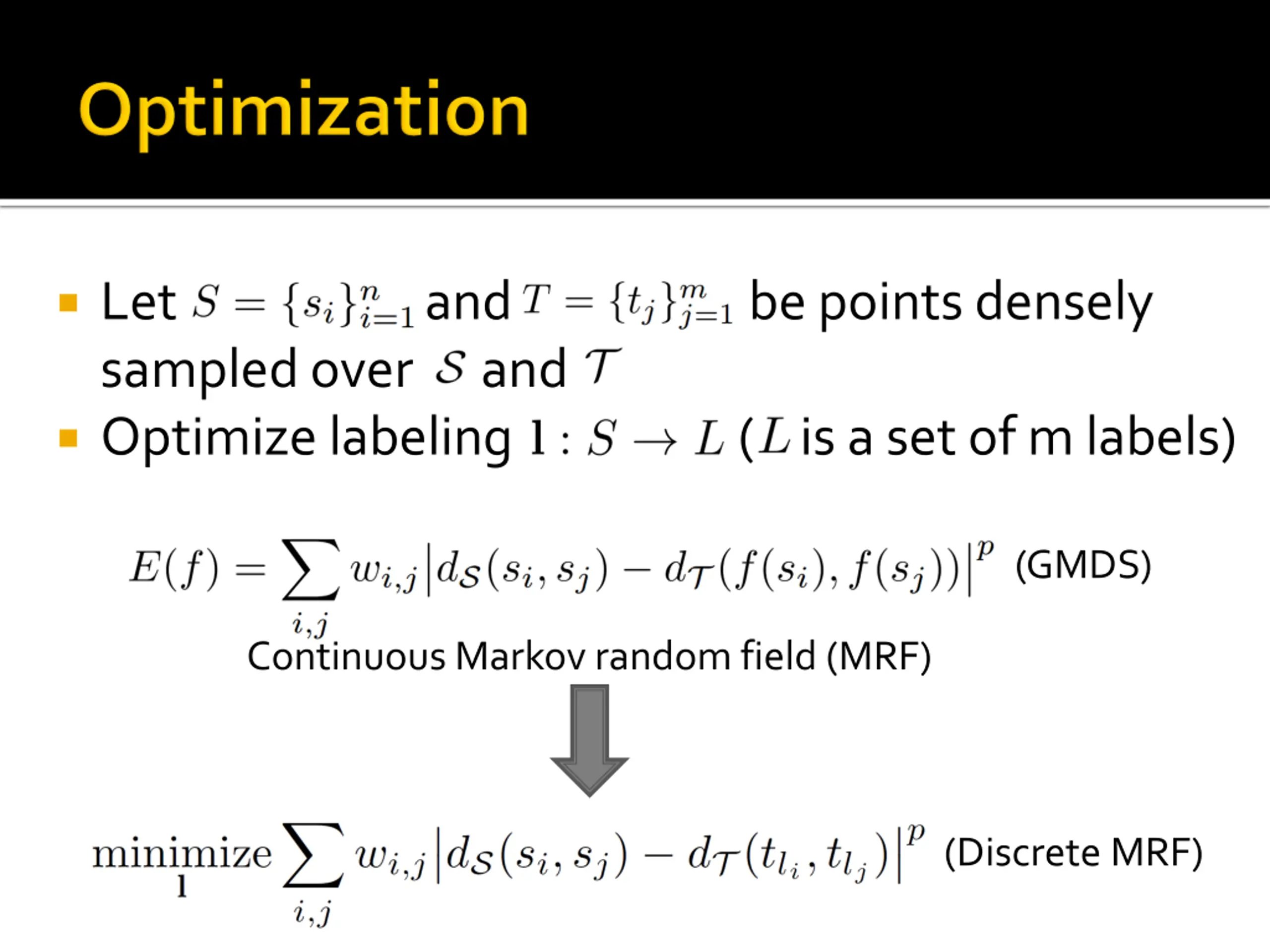 Optimization

▪ Let $S = \{s_i\}_{i=1}^{n}$ and $T = \{t_j\}_{j=1}^{m}$ be points densely sampled over $\mathcal{S}$ and $\mathcal{T}$

▪ Optimize labeling $\mathbf{l} : S \to L$ ($L$ is a set of m labels)

$E(f) = \sum_{i,j} w_{i,j} \left| d_{\mathcal{S}}(s_i, s_j) - d_{\mathcal{T}}(f(s_i), f(s_j)) \right|^p$ (GMDS)

Continuous Markov random field (MRF)

$\underset{\mathbf{l}}{\text{minimize}} \sum_{i,j} w_{i,j} \left| d_{\mathcal{S}}(s_i, s_j) - d_{\mathcal{T}}(t_{l_i}, t_{l_j}) \right|^p$ (Discrete MRF)